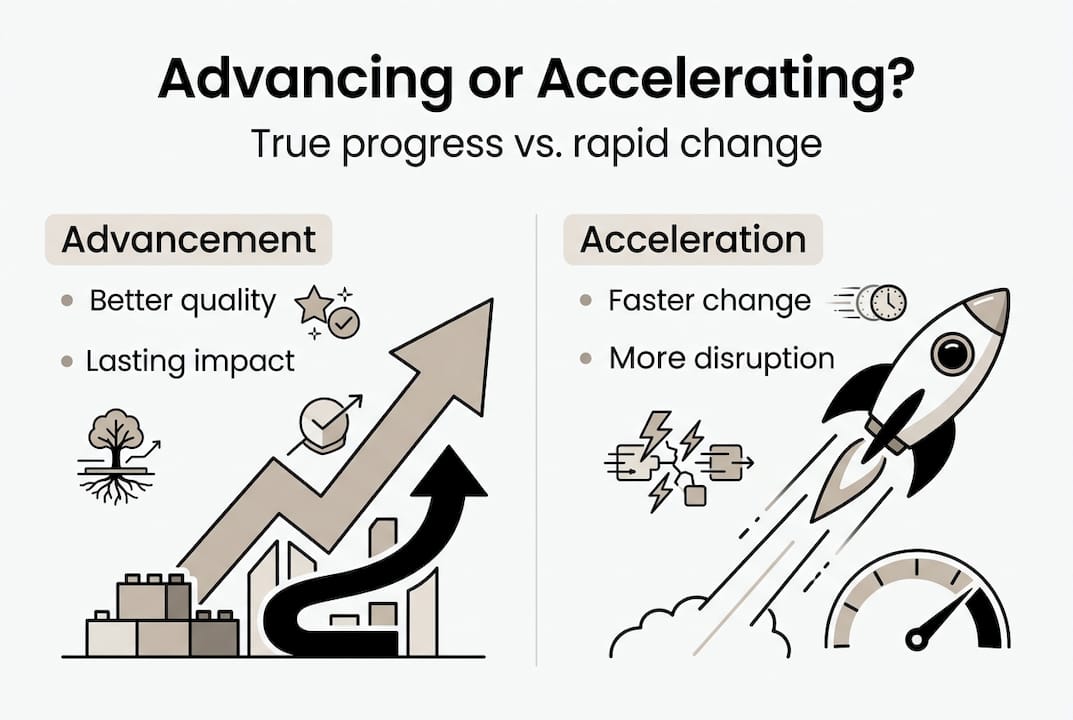 Advancing or Accelerating?

True progress vs. rapid change

Advancement

• Better quality
• Lasting impact

Acceleration

• Faster change
• More disruption